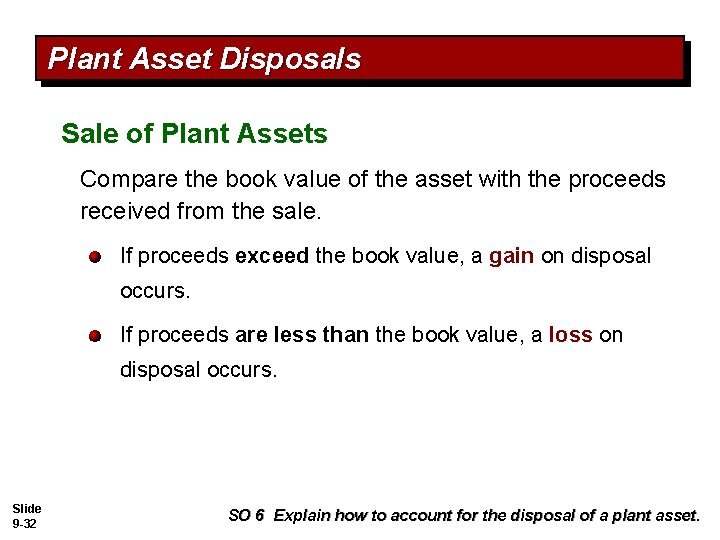 Plant Asset Disposals

Sale of Plant Assets

Compare the book value of the asset with the proceeds received from the sale.

If proceeds exceed the book value, a gain on disposal occurs.

If proceeds are less than the book value, a loss on disposal occurs.

Slide 9-32

SO 6 Explain how to account for the disposal of a plant asset.